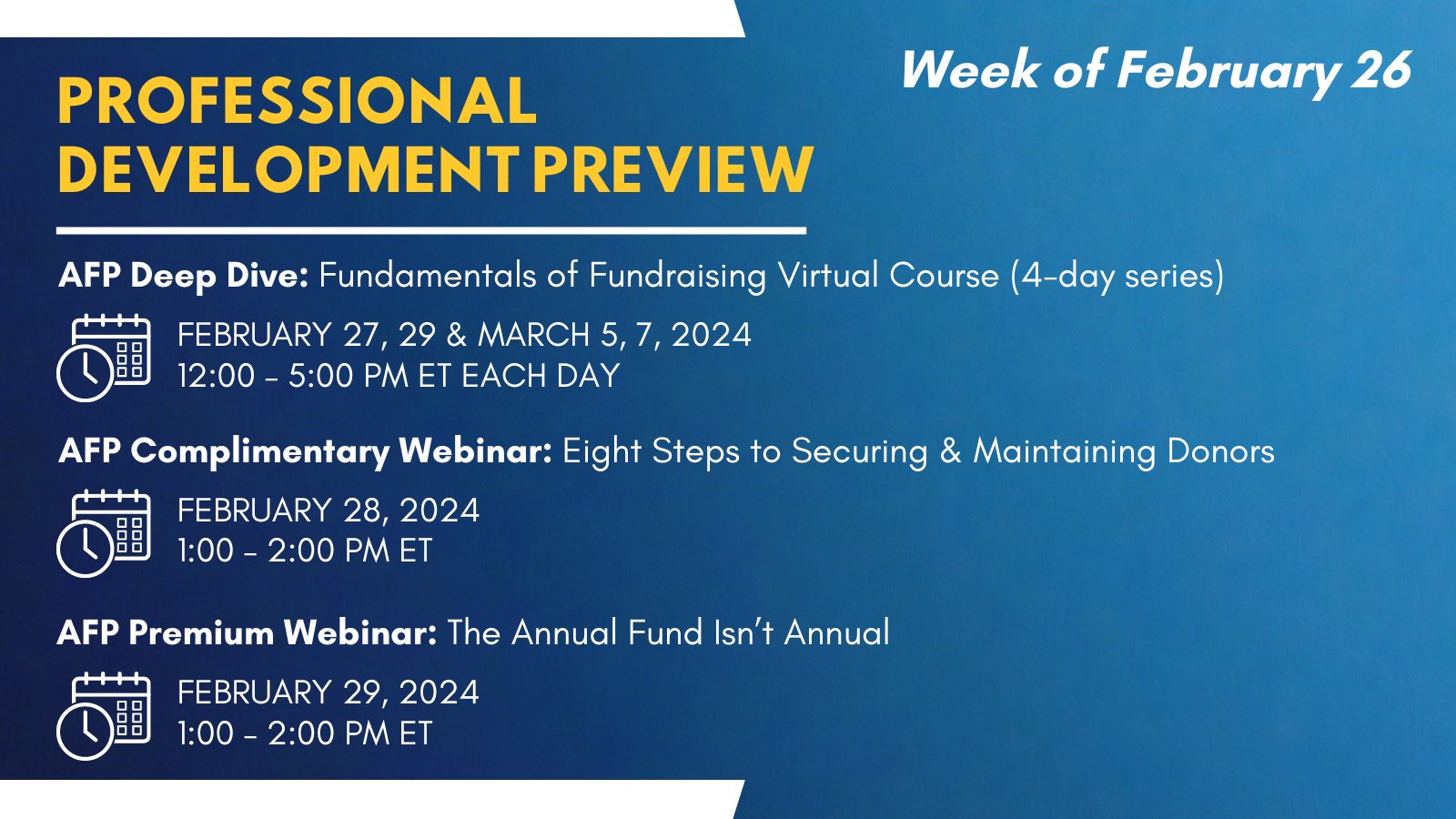 PROFESSIONAL DEVELOPMENT PREVIEW

Week of February 26

AFP Deep Dive: Fundamentals of Fundraising Virtual Course (4-day series)

FEBRUARY 27, 29 & MARCH 5, 7, 2024
12:00 - 5:00 PM ET EACH DAY

AFP Complimentary Webinar: Eight Steps to Securing & Maintaining Donors

FEBRUARY 28, 2024
1:00 - 2:00 PM ET

AFP Premium Webinar: The Annual Fund Isn't Annual

FEBRUARY 29, 2024
1:00 - 2:00 PM ET